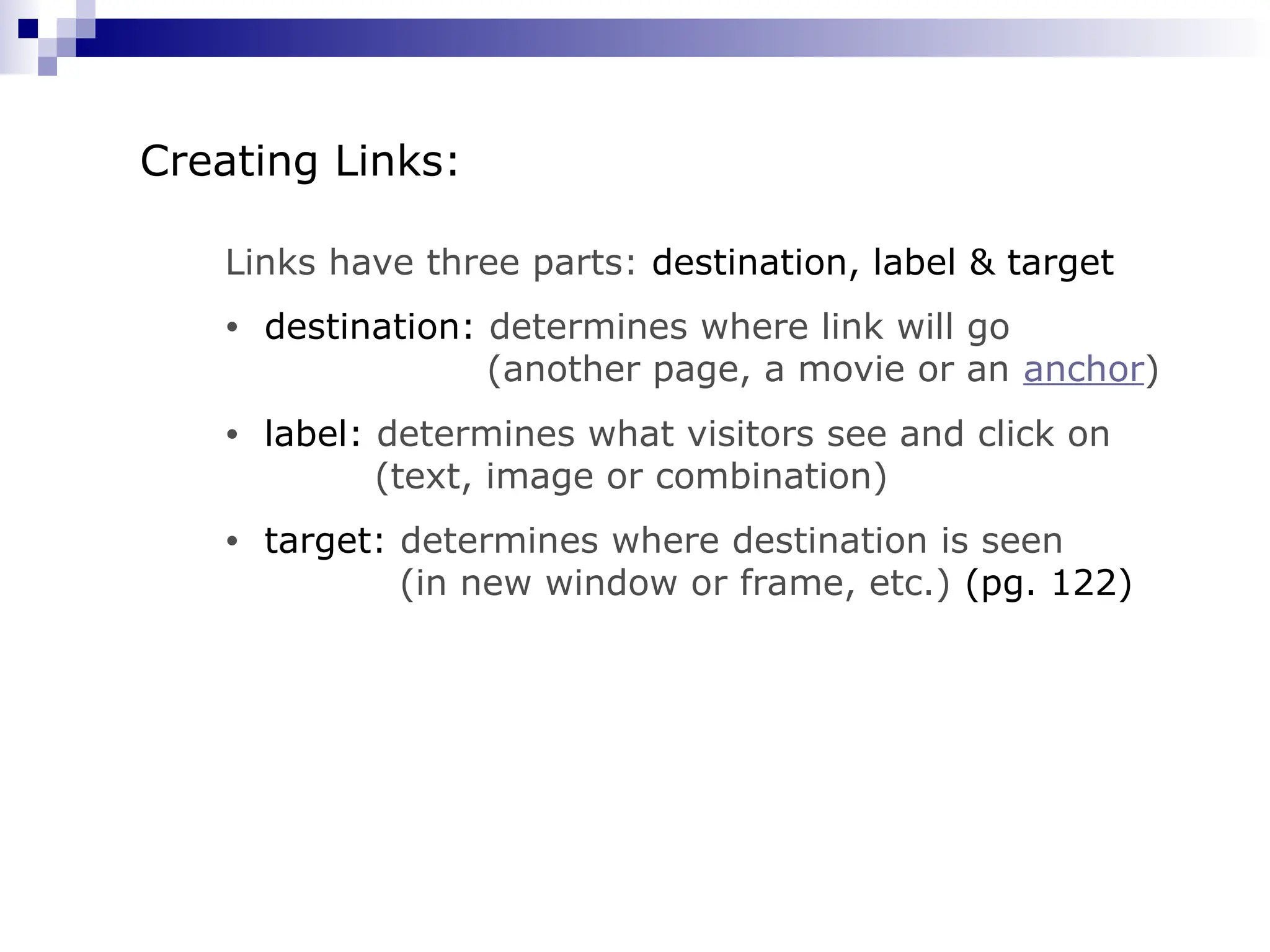 Creating Links:

Links have three parts: destination, label & target

• destination: determines where link will go (another page, a movie or an anchor)

• label: determines what visitors see and click on (text, image or combination)

• target: determines where destination is seen (in new window or frame, etc.) (pg. 122)